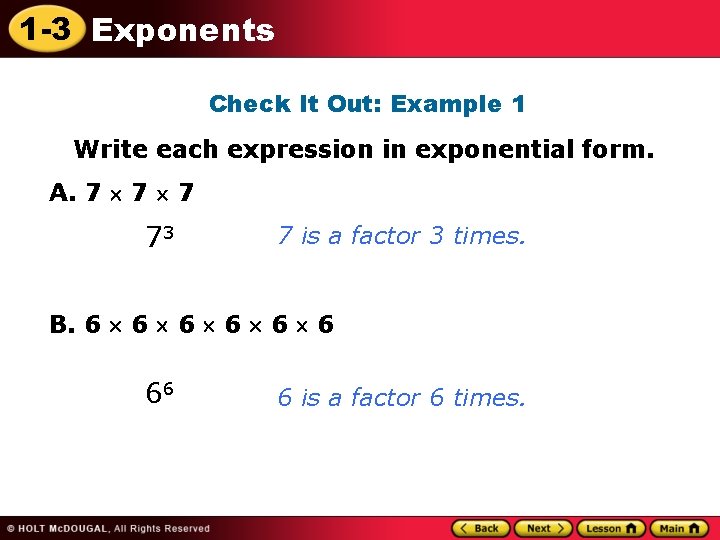 1-3 Exponents

Check It Out: Example 1

Write each expression in exponential form.

A. $7 \times 7 \times 7$

$7^3$ 7 is a factor 3 times.

B. $6 \times 6 \times 6 \times 6 \times 6 \times 6$

$6^6$ 6 is a factor 6 times.

© HOLT McDOUGAL, All Rights Reserved

Back Next Lesson Main